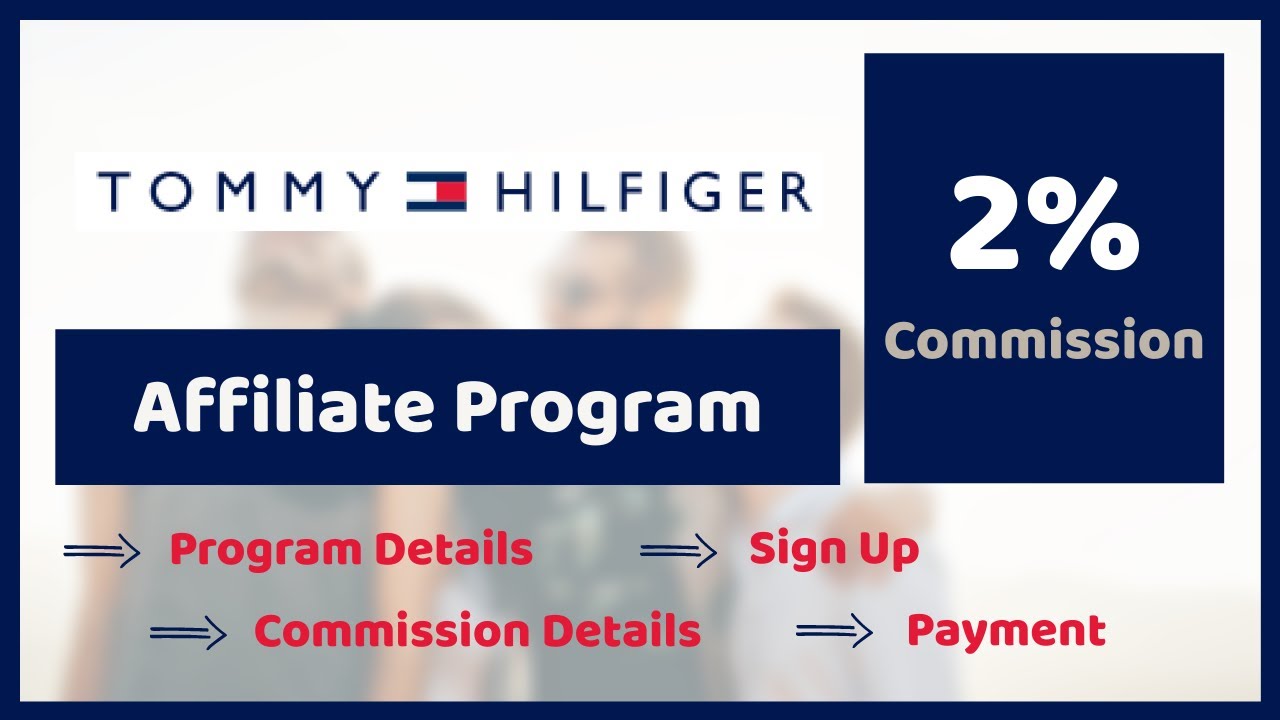 TOMMY HILFIGER

2%

Commission

Affiliate Program

Program Details

Sign Up

Commission Details

Payment